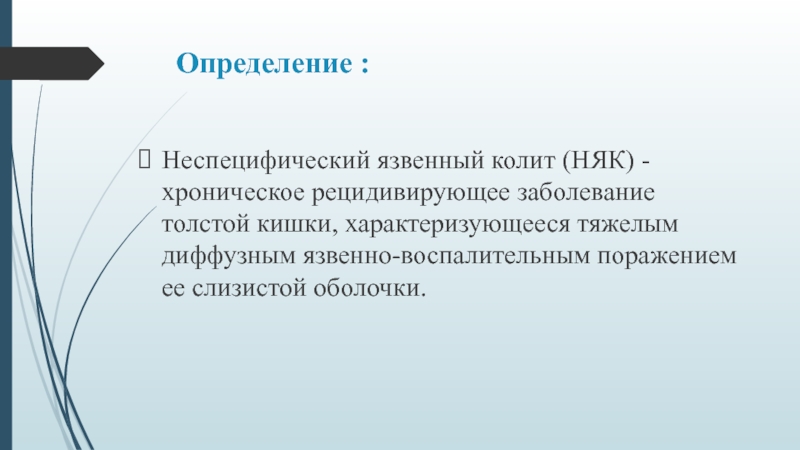 Определение :

Неспецифический язвенный колит (НЯК) - хроническое рецидивирующее заболевание толстой кишки, характеризующееся тяжелым диффузным язвенно-воспалительным поражением ее слизистой оболочки.